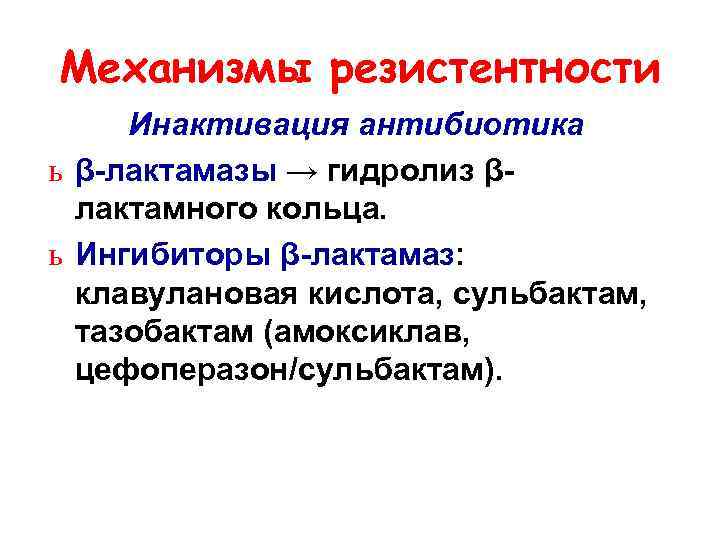 Механизмы резистентности

Инактивация антибиотика

ь β-лактамазы → гидролиз β-лактамного кольца.

ь Ингибиторы β-лактамаз: клавулановая кислота, сульбактам, тазобактам (амоксиклав, цефоперазон/сульбактам).